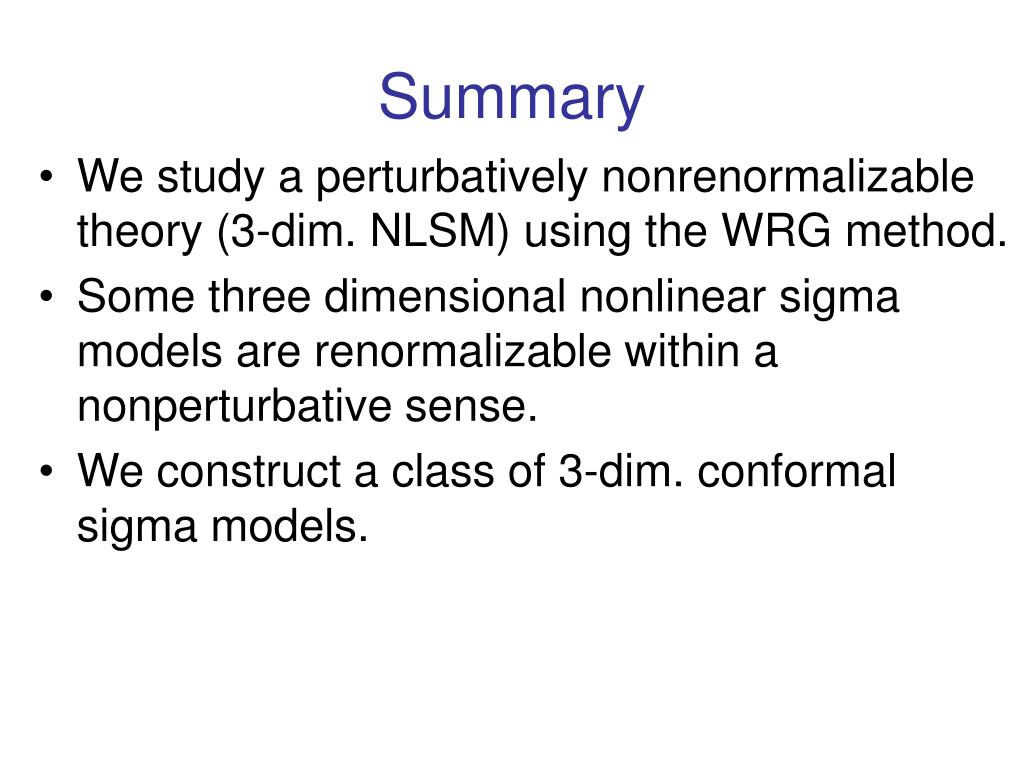 Summary

• We study a perturbatively nonrenormalizable theory (3-dim. NLSM) using the WRG method.
• Some three dimensional nonlinear sigma models are renormalizable within a nonperturbative sense.
• We construct a class of 3-dim. conformal sigma models.